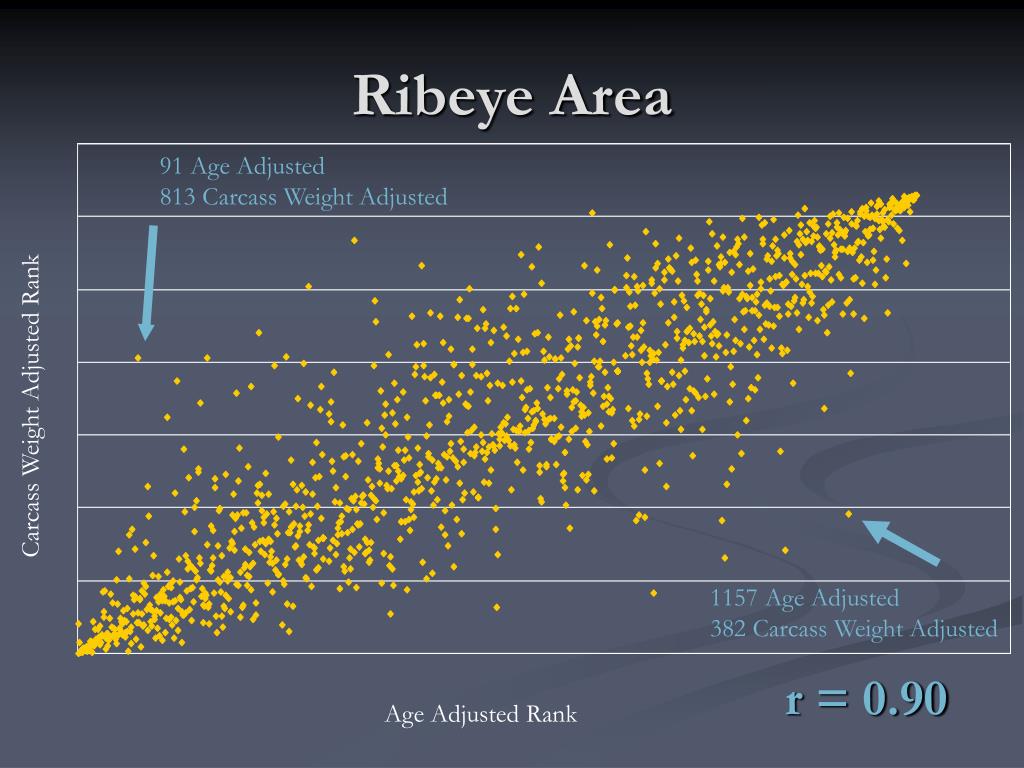 Ribeye Area

91 Age Adjusted
813 Carcass Weight Adjusted

Carcass Weight Adjusted Rank

1157 Age Adjusted
382 Carcass Weight Adjusted

Age Adjusted Rank

r = 0.90